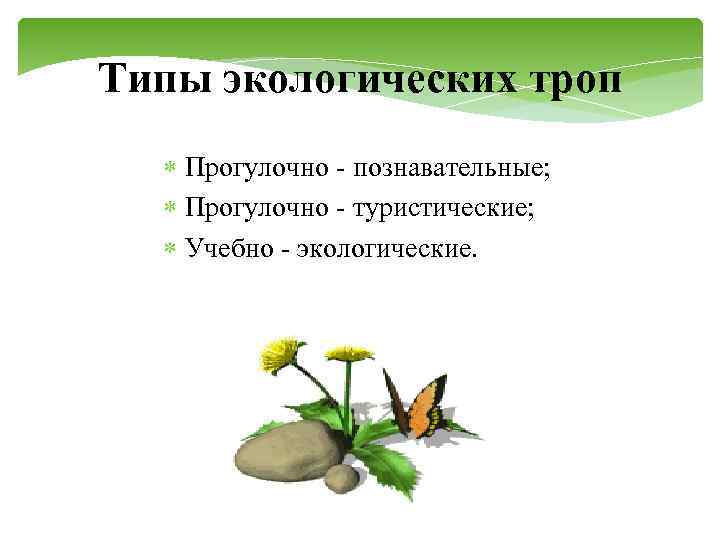 Типы экологических троп

* Прогулочно - познавательные;
* Прогулочно - туристические;
* Учебно - экологические.